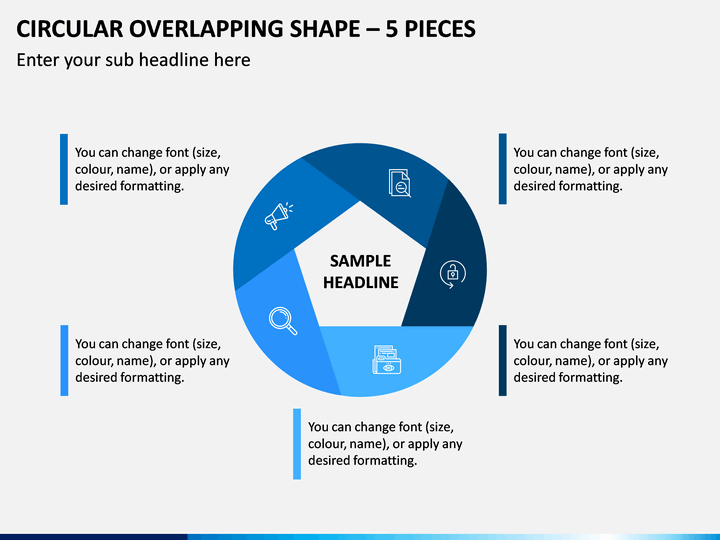 CIRCULAR OVERLAPPING SHAPE – 5 PIECES

Enter your sub headline here

You can change font (size, colour, name), or apply any desired formatting.

You can change font (size, colour, name), or apply any desired formatting.

SAMPLE HEADLINE

You can change font (size, colour, name), or apply any desired formatting.

You can change font (size, colour, name), or apply any desired formatting.

You can change font (size, colour, name), or apply any desired formatting.